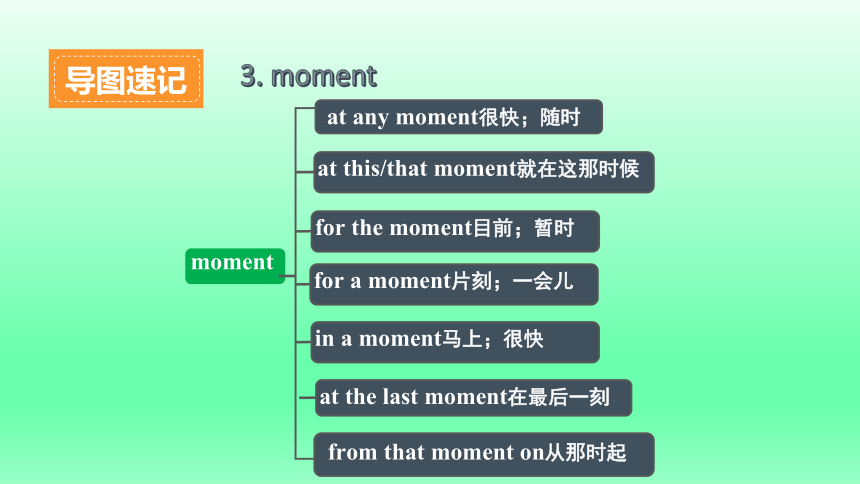 导图速记

3. moment

moment

at any moment很快；随时

at this/that moment就在这那时候

for the moment目前；暂时

for a moment片刻；一会儿

in a moment马上；很快

at the last moment在最后一刻

from that moment on从那时起